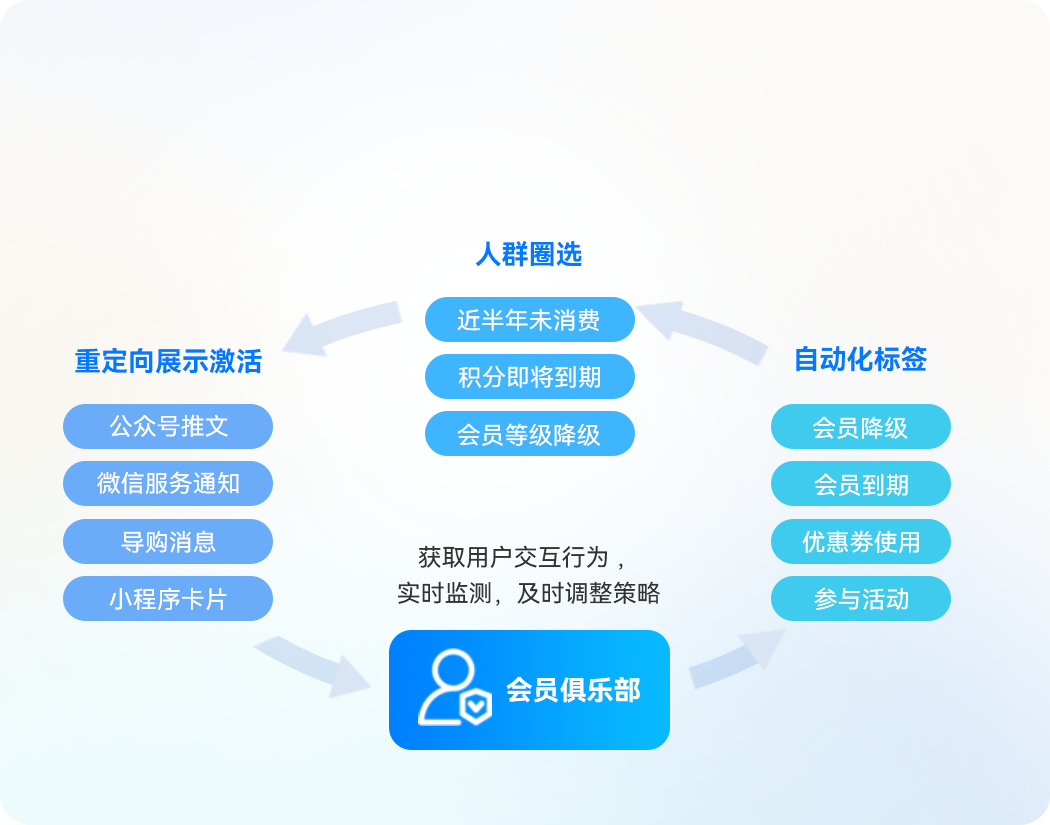 人群圈选

近半年未消费

积分即将到期

会员等级降级

重定向展示激活

公众号推文

微信服务通知

导购消息

小程序卡片

自动化标签

会员降级

会员到期

优惠券使用

参与活动

获取用户交互行为，
实时监测，及时调整策略

会员俱乐部